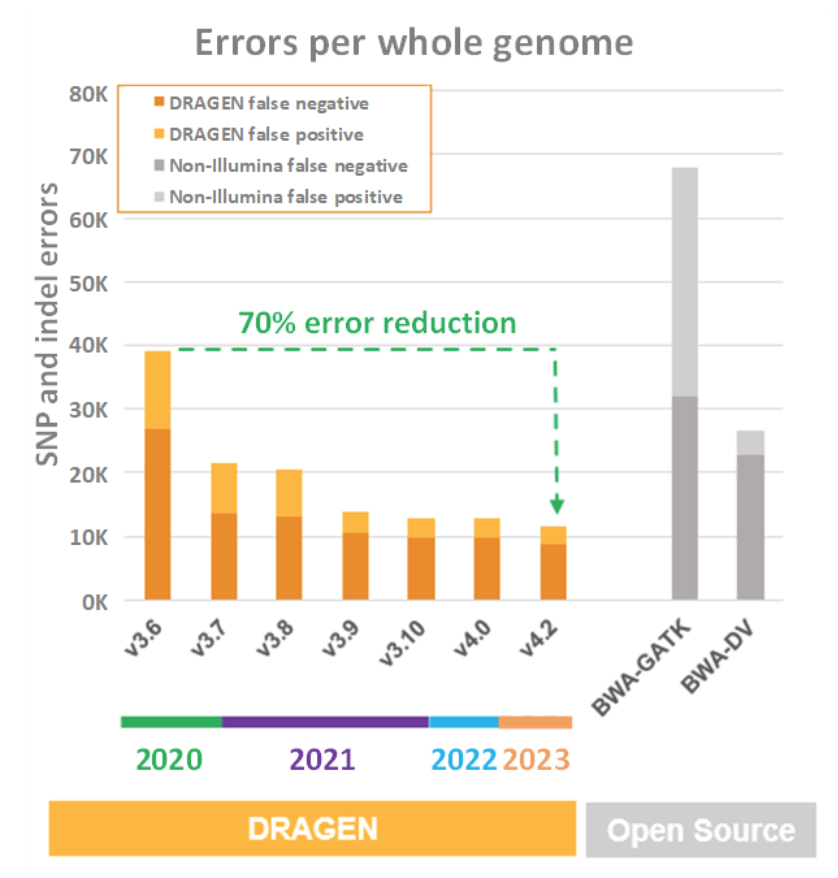 Errors per whole genome

DRAGEN false negative
DRAGEN false positive
Non-Illumina false negative
Non-Illumina false positive

SNP and indel errors

80K
70K
60K
50K
40K
30K
20K
10K
0K

70% error reduction

v3.6
v3.7
v3.8
v3.9
v3.10
v4.0
v4.2
BWA-GATK
BWA-DV

2020
2021
2022
2023

DRAGEN
Open Source